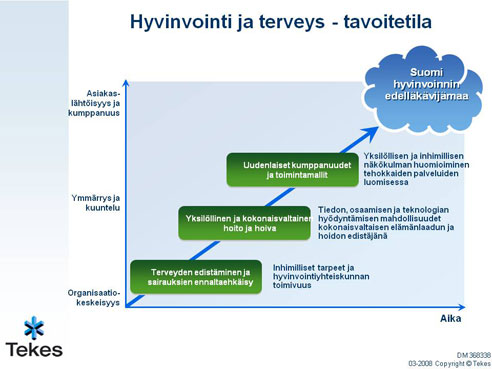 Hyvinvointi ja terveys - tavoitetila

Suomi hyvinvoinnin edelläkävijämaa

Asiakaslähtöisyys ja kumppanuus

Ymmärrys ja kuuntelu

Organisaatiokeskeisyys

Uudenlaiset kumppanuudet ja toimintamallit

Yksilöllisen ja inhimillisen näkökulman huomioiminen tehokkaiden palveluiden luomisessa

Yksilöllinen ja kokonaisvaltainen hoito ja hoiva

Tiedon, osaamisen ja teknologian hyödyntämisen mahdollisuudet kokonaisvaltaisen elämänlaadun ja hoidon edistäjänä

Terveyden edistäminen ja sairauksien ennaltaehkäisy

Inhimilliset tarpeet ja hyvinvointiyhteiskunnan toimivuus

Aika

Tekes

DM 368338
03-2008 Copyright © Tekes